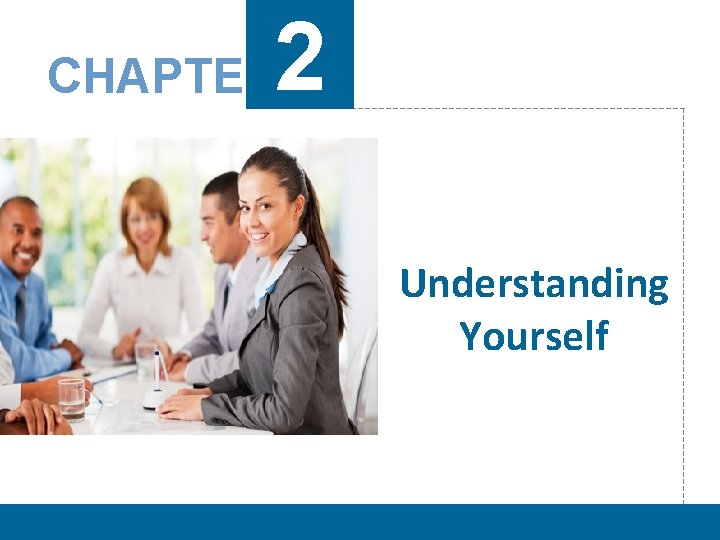 CHAPTE 2

Understanding Yourself